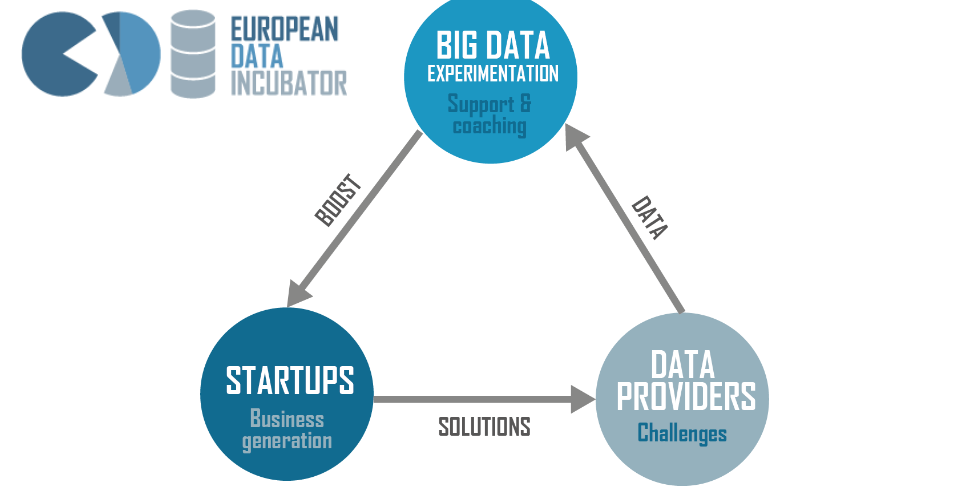 EUROPEAN DATA INCUBATOR

BIG DATA EXPERIMENTATION
Support & coaching

BOOST

DATA

STARTUPS
Business generation

SOLUTIONS

DATA PROVIDERS
Challenges